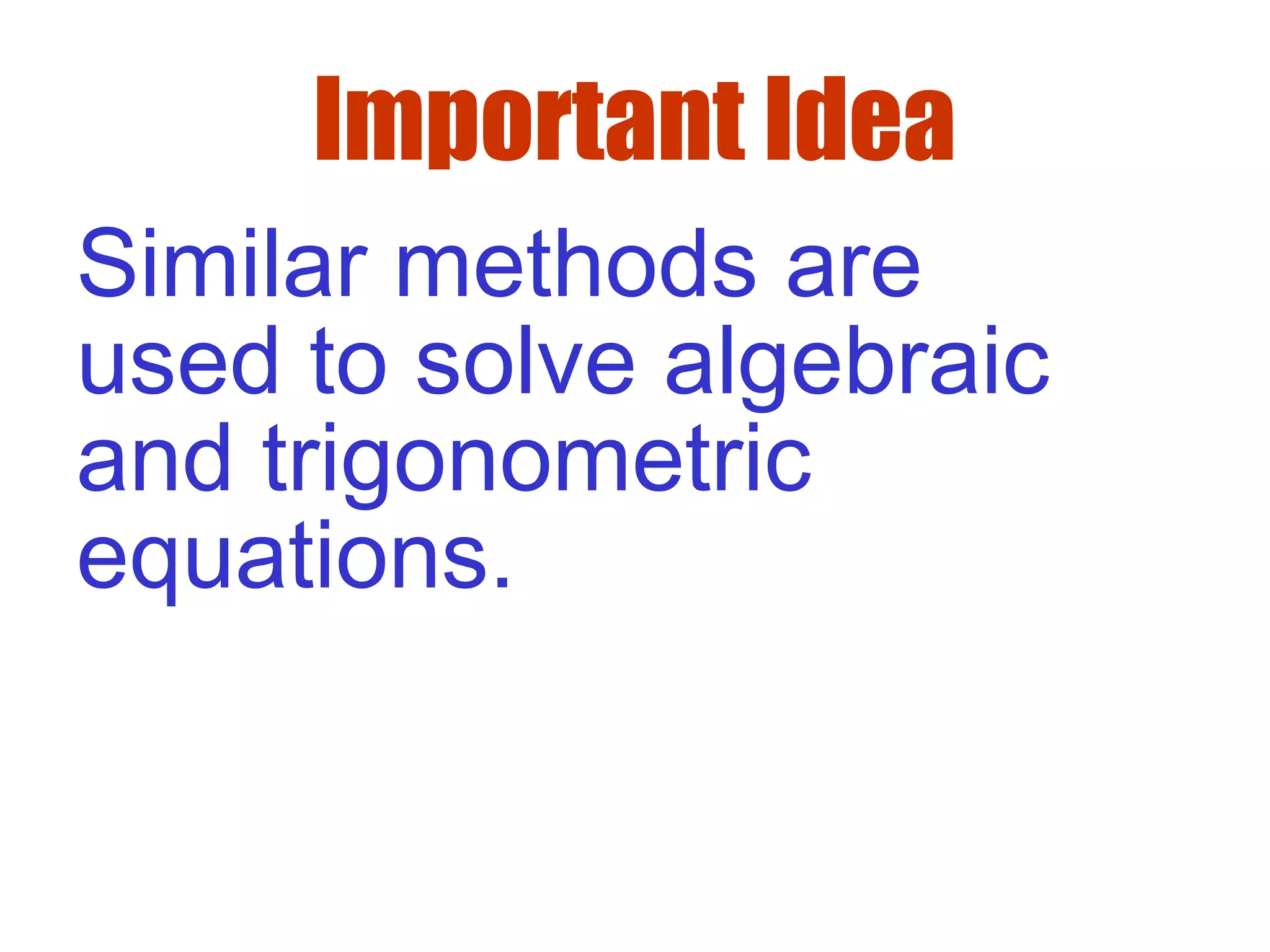 Important Idea

Similar methods are used to solve algebraic and trigonometric equations.